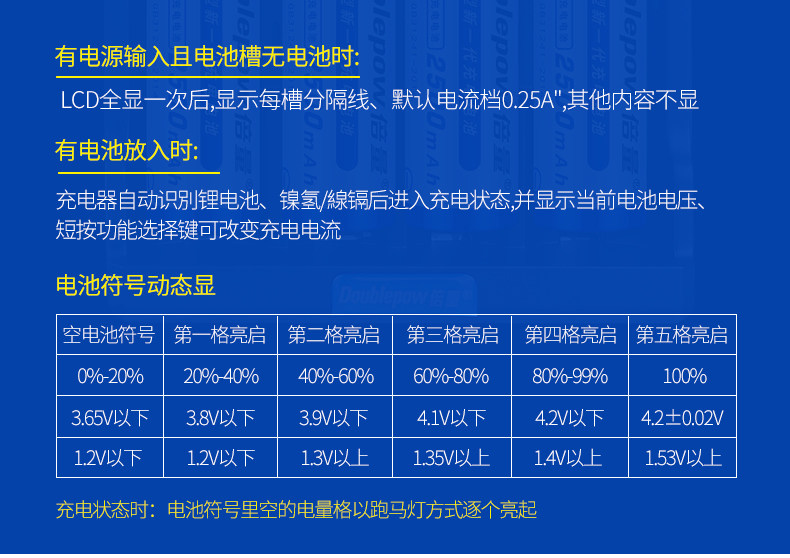 有电源输入且电池槽无电池时:

LCD全显一次后,显示每槽分隔线、默认电流档0.25A",其他内容不显

有电池放入时:

充电器自动识别锂电池、镍氢/線镉后进入充电状态,并显示当前电池电压、短按功能选择键可改变充电电流

电池符号动态显

| 空电池符号 | 第一格亮启 | 第二格亮启 | 第三格亮启 | 第四格亮启 | 第五格亮启 |
|---|---|---|---|---|---|
| 0%-20% | 20%-40% | 40%-60% | 60%-80% | 80%-99% | 100% |
| 3.65V以下 | 3.8V以下 | 3.9V以下 | 4.1V以下 | 4.2V以下 | 4.2±0.02V |
| 1.2V以下 | 1.2V以下 | 1.3V以上 | 1.35V以上 | 1.4V以上 | 1.53V以上 |

充电状态时：电池符号里空的电量格以跑马灯方式逐个亮起